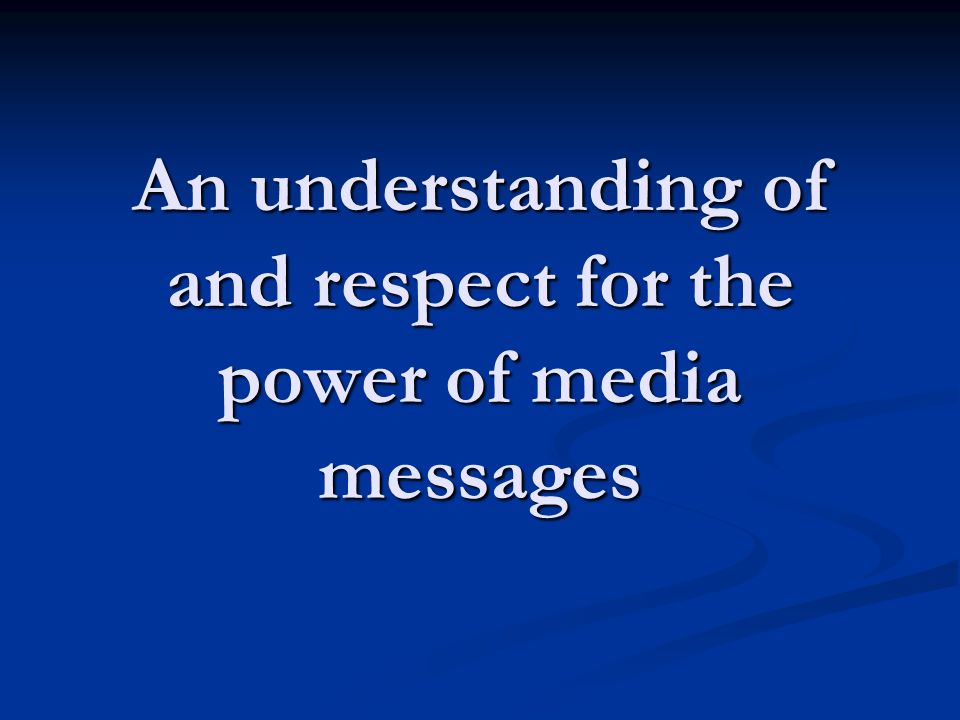 An understanding of and respect for the power of media messages